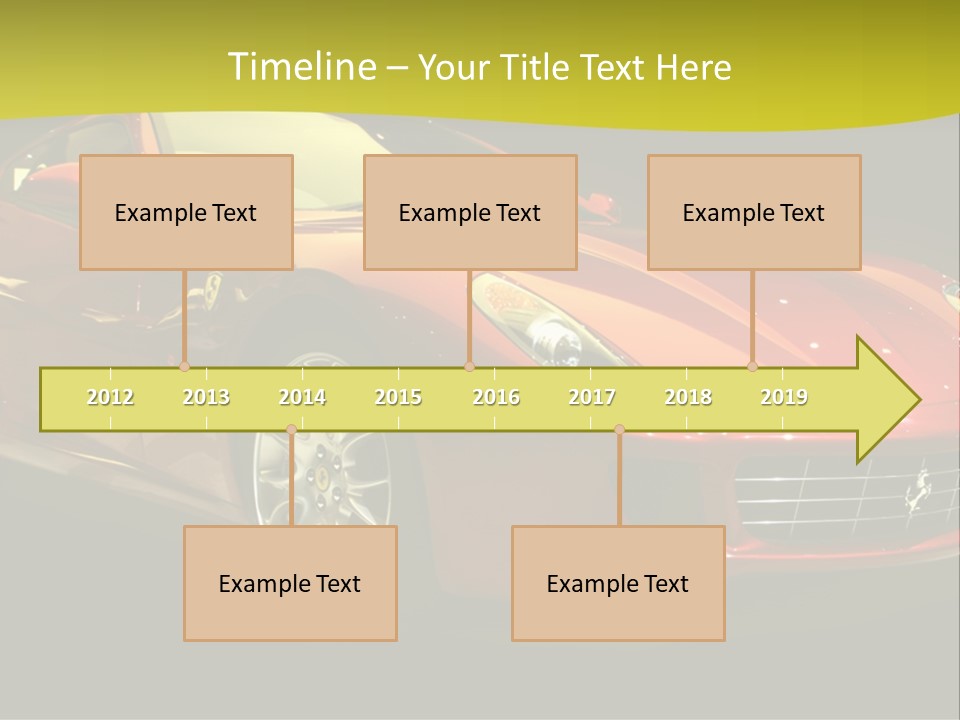 Timeline – Your Title Text Here

Example Text

Example Text

Example Text

2012 2013 2014 2015 2016 2017 2018 2019

Example Text

Example Text